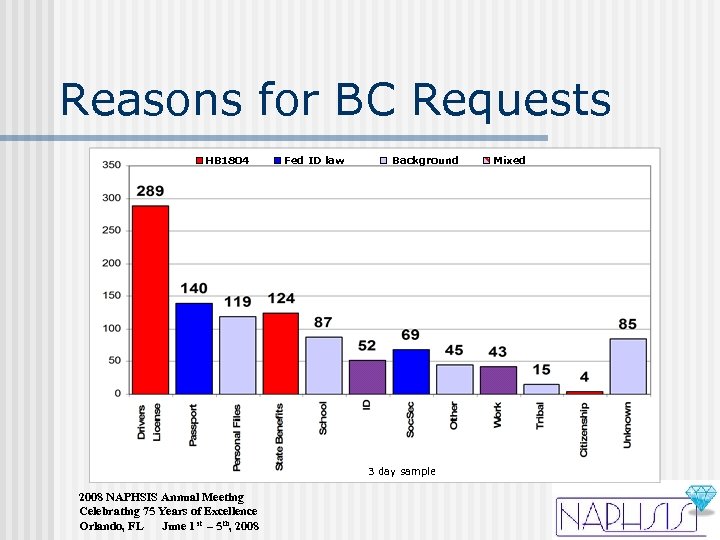 Reasons for BC Requests

HB1804
Fed ID law
Background
Mixed

350
300
250
200
150
100
50
0

289
140
119
124
87
52
69
45
43
15
4
85

Drivers License
Passport
Personal Files
State Benefits
School
ID
SocSec
Other
Work
Tribal
Citizenship
Unknown

3 day sample

2008 NAPHSIS Annual Meeting
Celebrating 75 Years of Excellence
Orlando, FL June $1^{st}$ – $5^{th}$, 2008

NAPHSIS